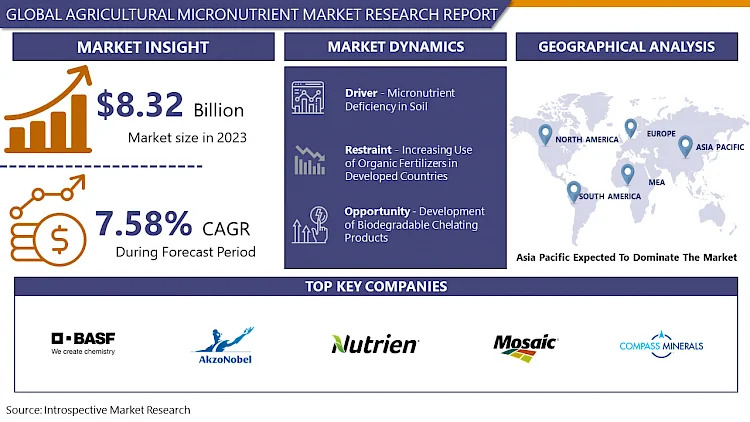 GLOBAL AGRICULTURAL MICRONUTRIENT MARKET RESEARCH REPORT

MARKET INSIGHT

$8.32 Billion
Market size in 2023

7.58% CAGR
During Forecast Period

MARKET DYNAMICS

Driver - Micronutrient Deficiency in Soil

Restraint - Increasing Use of Organic Fertilizers in Developed Countries

Opportunity - Development of Biodegradable Chelating Products

GEOGRAPHICAL ANALYSIS

NORTH AMERICA
EUROPE
ASIA PACIFIC
MEA
SOUTH AMERICA

Asia Pacific Expected To Dominate The Market

TOP KEY COMPANIES

BASF
We create chemistry

AkzoNobel

Nutrien

Mosaic

COMPASS MINERALS

Source: Introspective Market Research